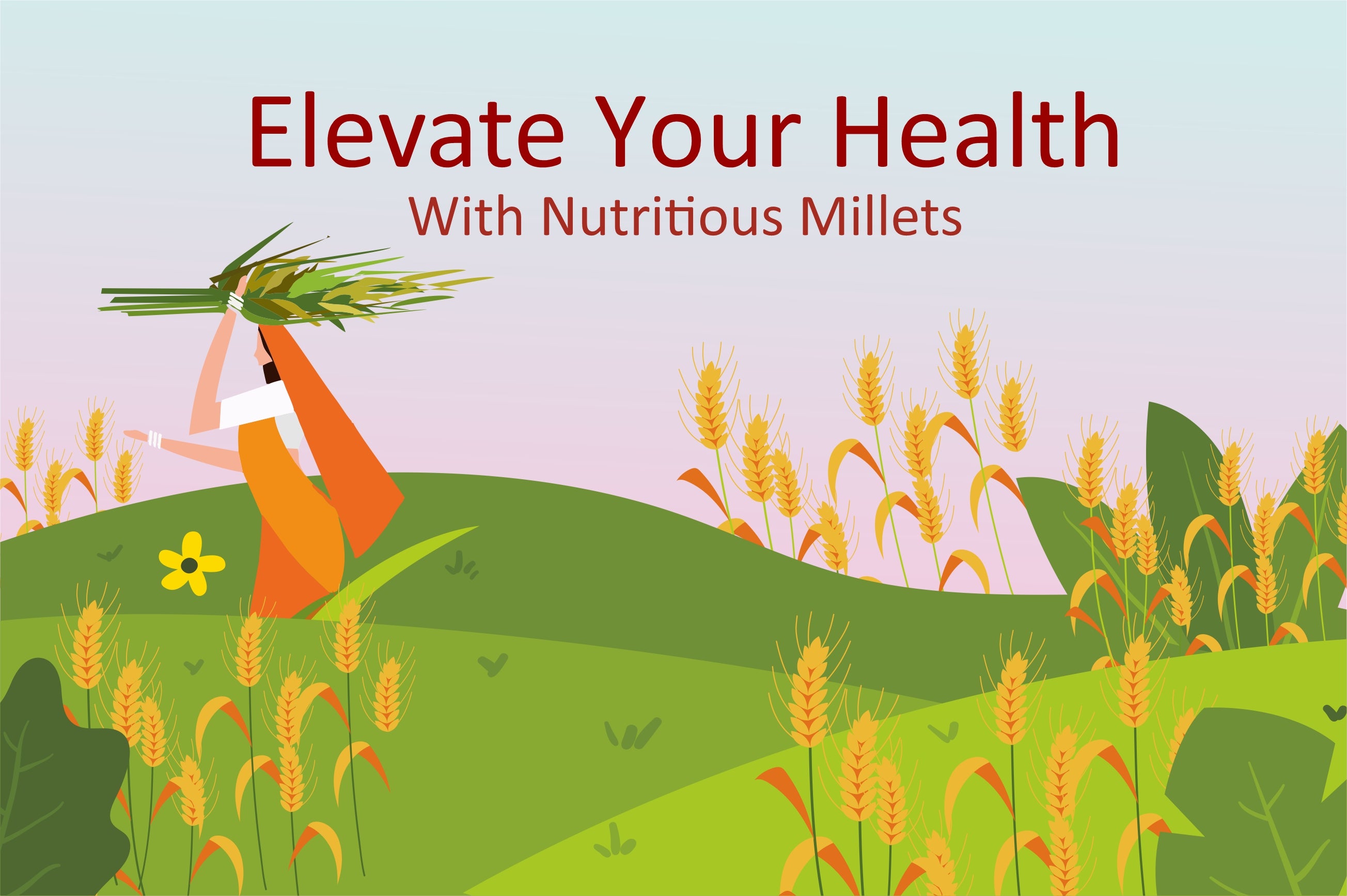 Elevate Your Health

With Nutritious Millets